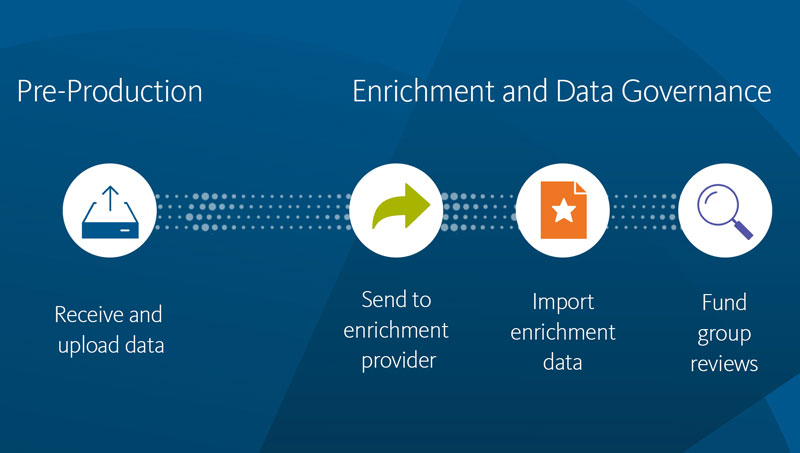 Pre-Production

Enrichment and Data Governance

Receive and upload data

Send to enrichment provider

Import enrichment data

Fund group reviews